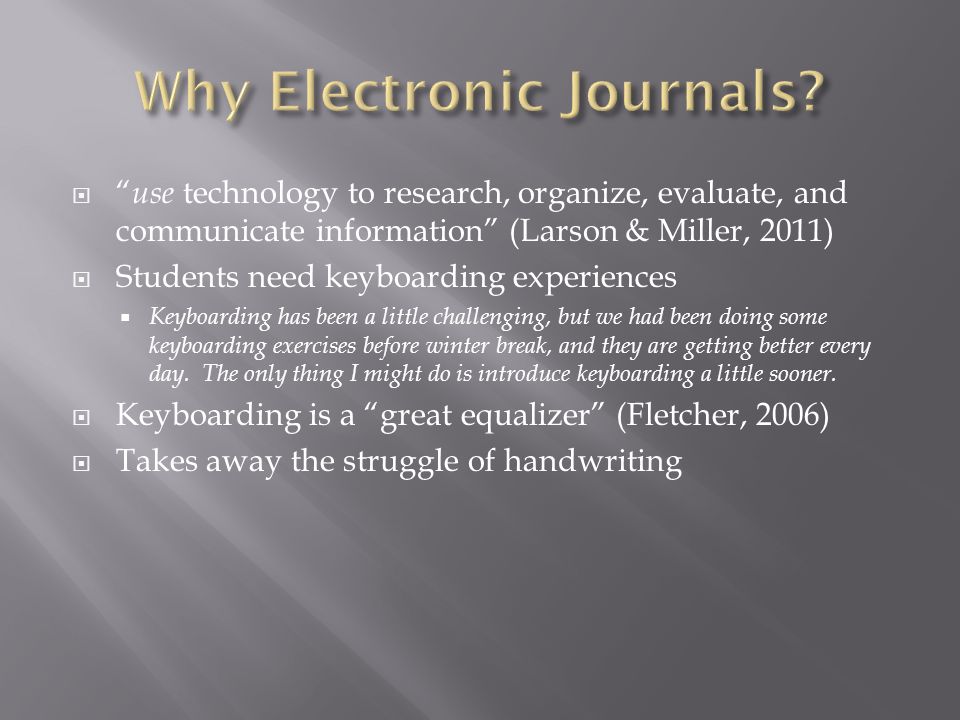 Why Electronic Journals?

“use technology to research, organize, evaluate, and communicate information” (Larson & Miller, 2011)

Students need keyboarding experiences

Keyboarding has been a little challenging, but we had been doing some keyboarding exercises before winter break, and they are getting better every day.  The only thing I might do is introduce keyboarding a little sooner.

Keyboarding is a “great equalizer” (Fletcher, 2006)

Takes away the struggle of handwriting